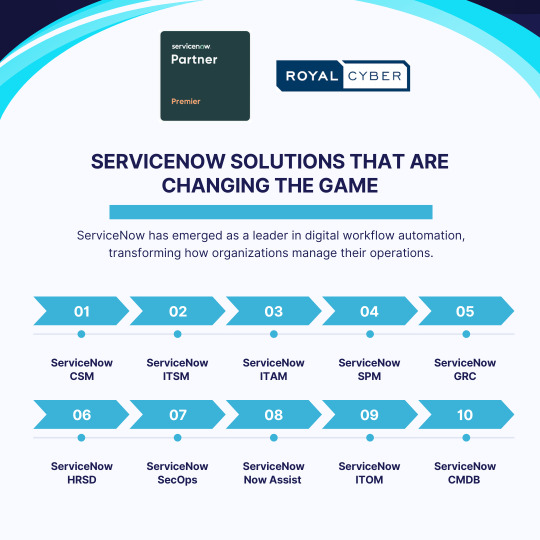 servicenow
Partner
Premier

ROYAL CYBER

SERVICENOW SOLUTIONS THAT ARE CHANGING THE GAME

ServiceNow has emerged as a leader in digital workflow automation, transforming how organizations manage their operations.

01
ServiceNow CSM

02
ServiceNow ITSM

03
ServiceNow ITAM

04
ServiceNow SPM

05
ServiceNow GRC

06
ServiceNow HRSD

07
ServiceNow SecOps

08
ServiceNow Now Assist

09
ServiceNow ITOM

10
ServiceNow CMDB